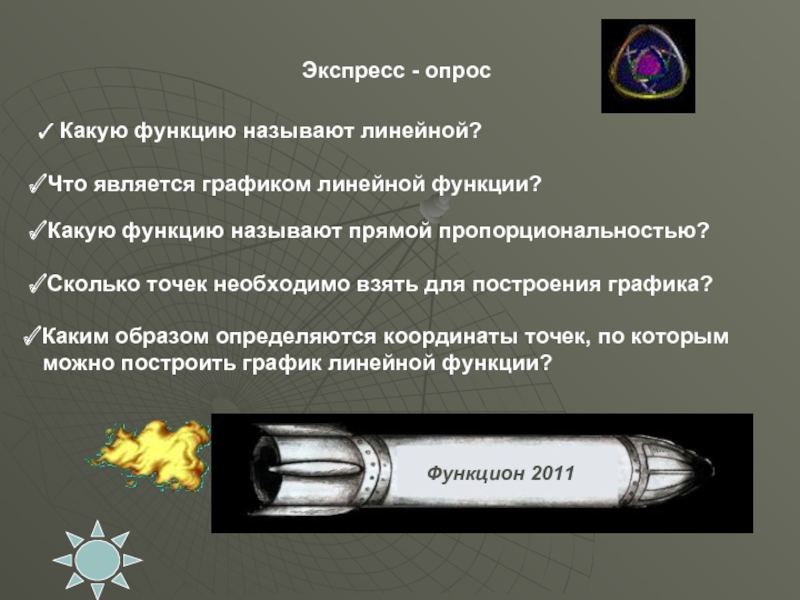 Экспресс - опрос

✓ Какую функцию называют линейной?

✓Что является графиком линейной функции?

✓Какую функцию называют прямой пропорциональностью?

✓Сколько точек необходимо взять для построения графика?

✓Каким образом определяются координаты точек, по которым можно построить график линейной функции?

Функцион 2011